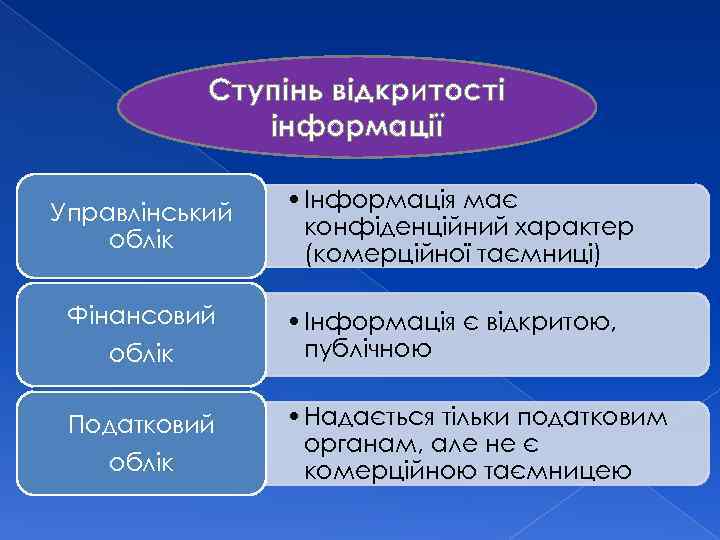 Ступінь відкритості інформації

Управлінський облік

• Інформація має конфіденційний характер (комерційної таємниці)

Фінансовий облік

• Інформація є відкритою, публічною

Податковий облік

• Надається тільки податковим органам, але не є комерційною таємницею